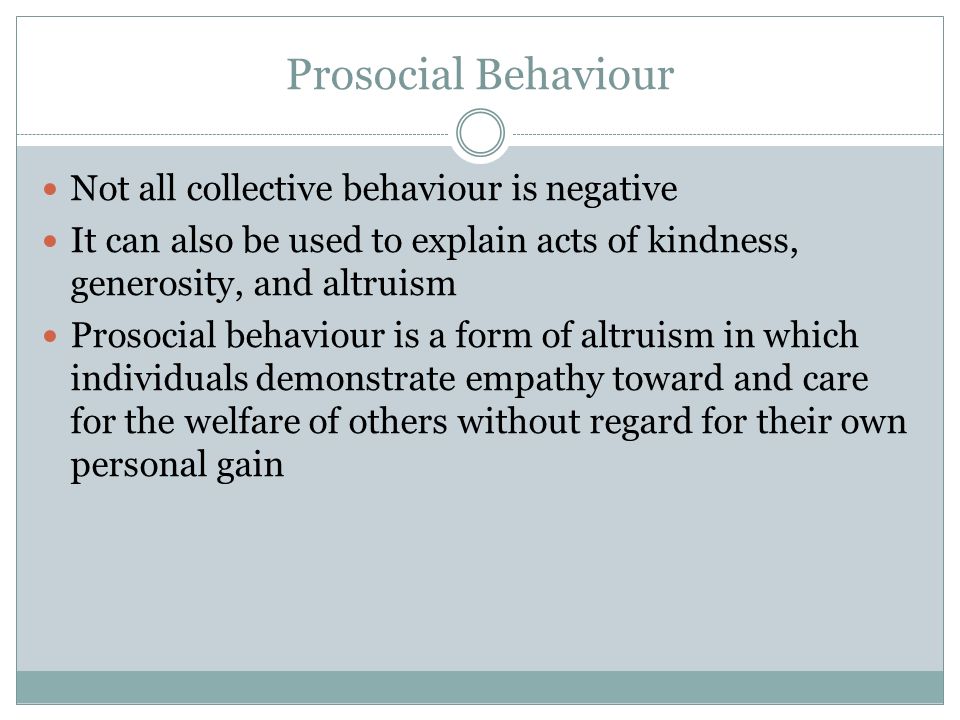 Prosocial Behaviour

- Not all collective behaviour is negative
- It can also be used to explain acts of kindness, generosity, and altruism
- Prosocial behaviour is a form of altruism in which individuals demonstrate empathy toward and care for the welfare of others without regard for their own personal gain